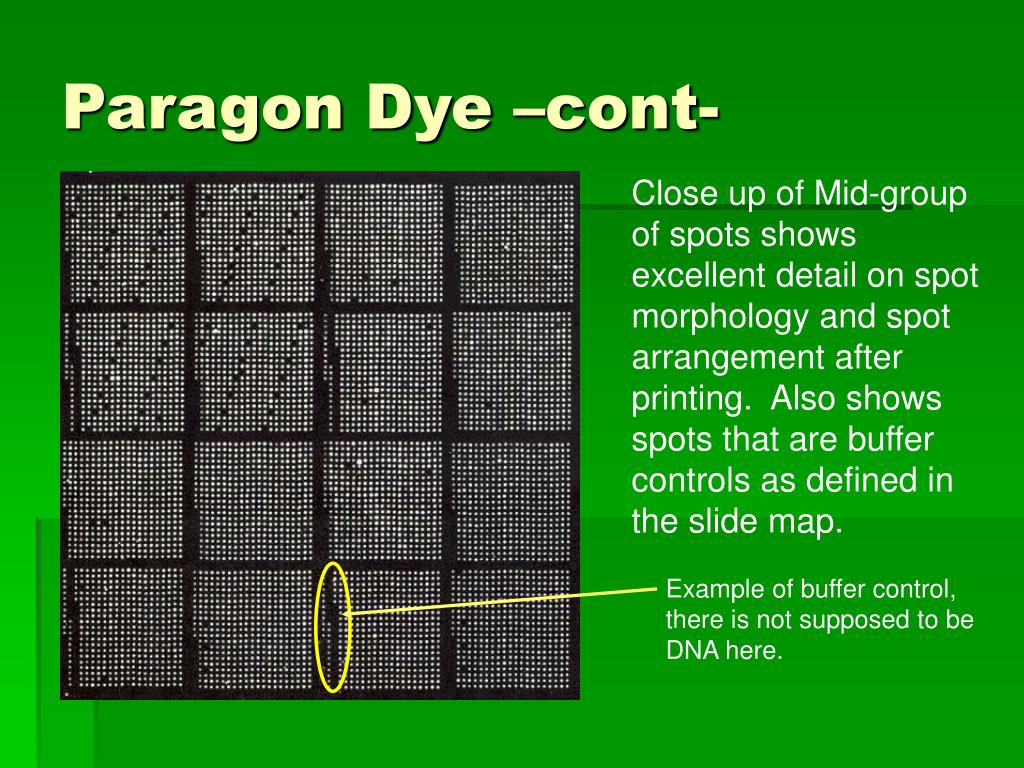 Paragon Dye –cont-

Close up of Mid-group of spots shows excellent detail on spot morphology and spot arrangement after printing. Also shows spots that are buffer controls as defined in the slide map.

Example of buffer control, there is not supposed to be DNA here.